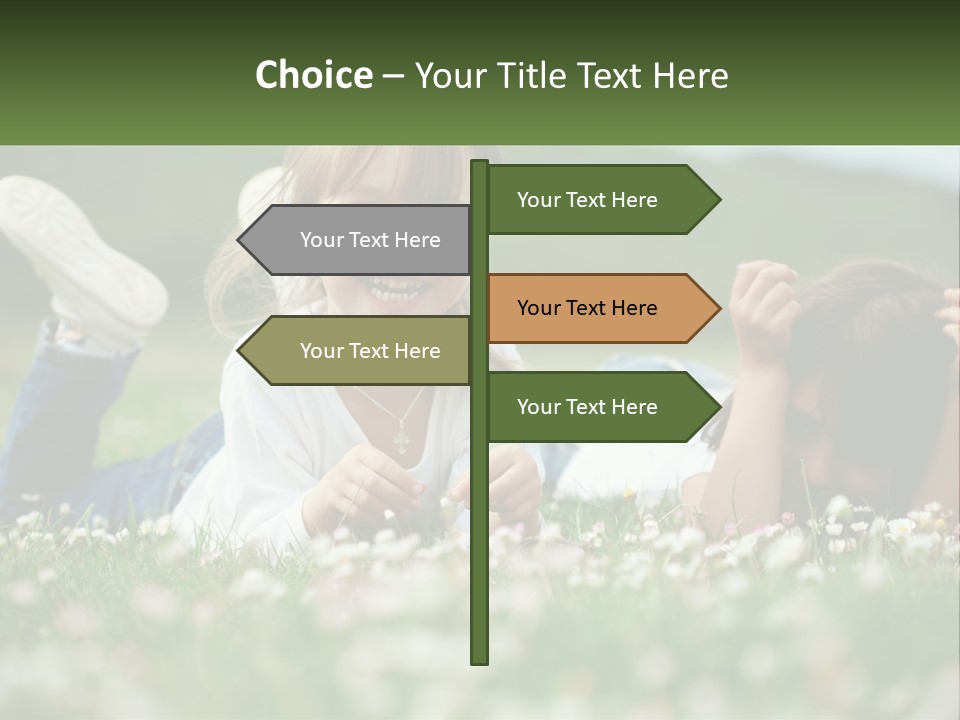 Choice – Your Title Text Here

Your Text Here

Your Text Here

Your Text Here

Your Text Here

Your Text Here